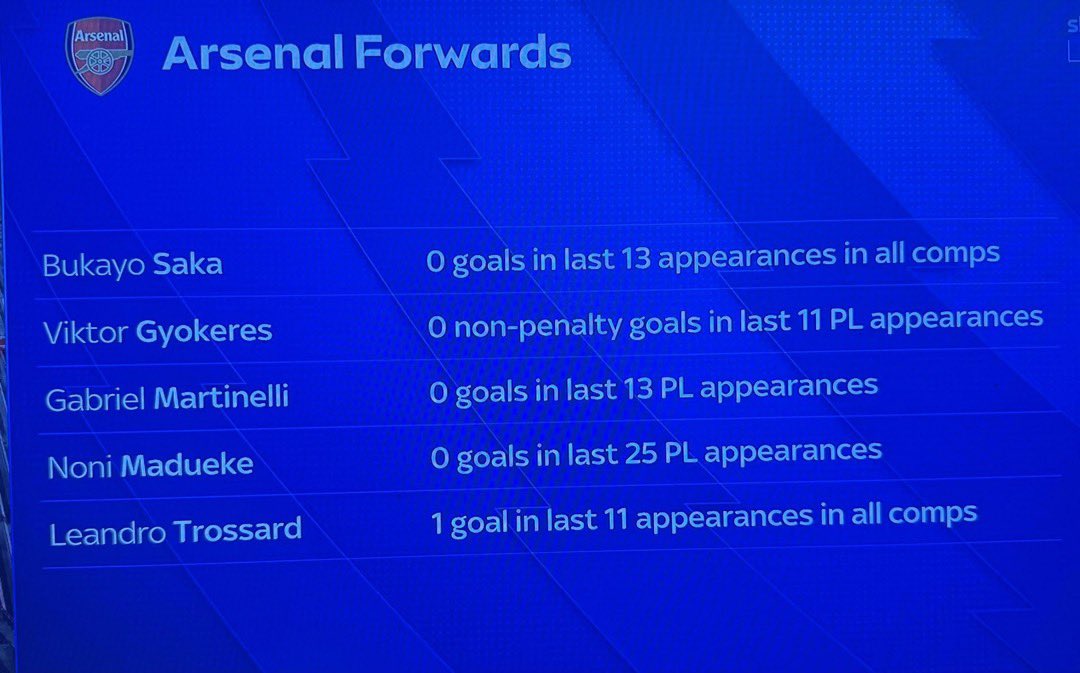 Arsenal

Arsenal Forwards

| | |
|---|---|
| Bukayo Saka | 0 goals in last 13 appearances in all comps |
| Viktor Gyokeres | 0 non-penalty goals in last 11 PL appearances |
| Gabriel Martinelli | 0 goals in last 13 PL appearances |
| Noni Madueke | 0 goals in last 25 PL appearances |
| Leandro Trossard | 1 goal in last 11 appearances in all comps |